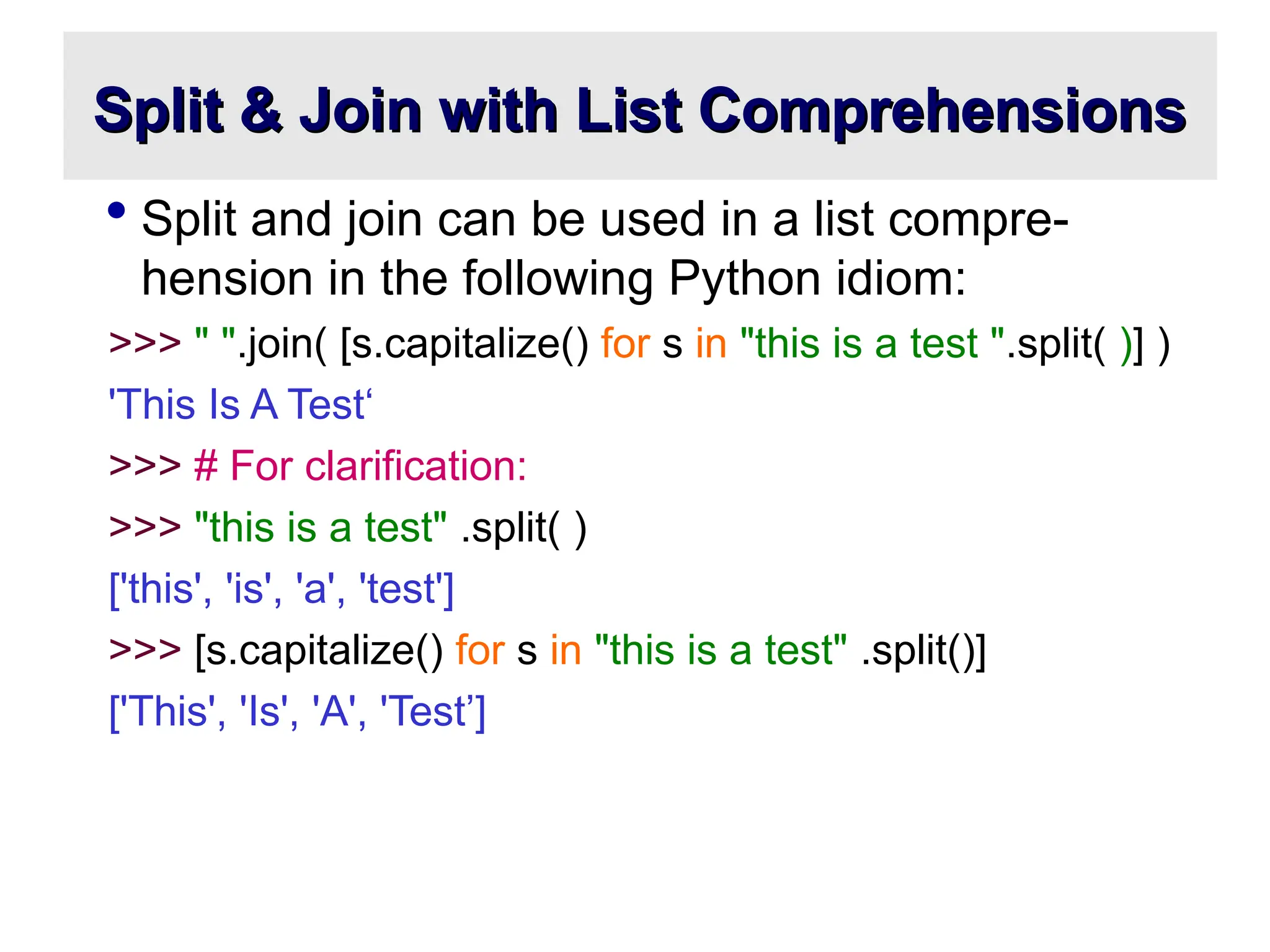 Split & Join with List Comprehensions

• Split and join can be used in a list comprehension in the following Python idiom:

>>> " ".join( [s.capitalize() for s in "this is a test ".split( )] )

'This Is A Test‘

>>> # For clarification:

>>> "this is a test" .split( )

['this', 'is', 'a', 'test']

>>> [s.capitalize() for s in "this is a test" .split()]

['This', 'Is', 'A', 'Test’]